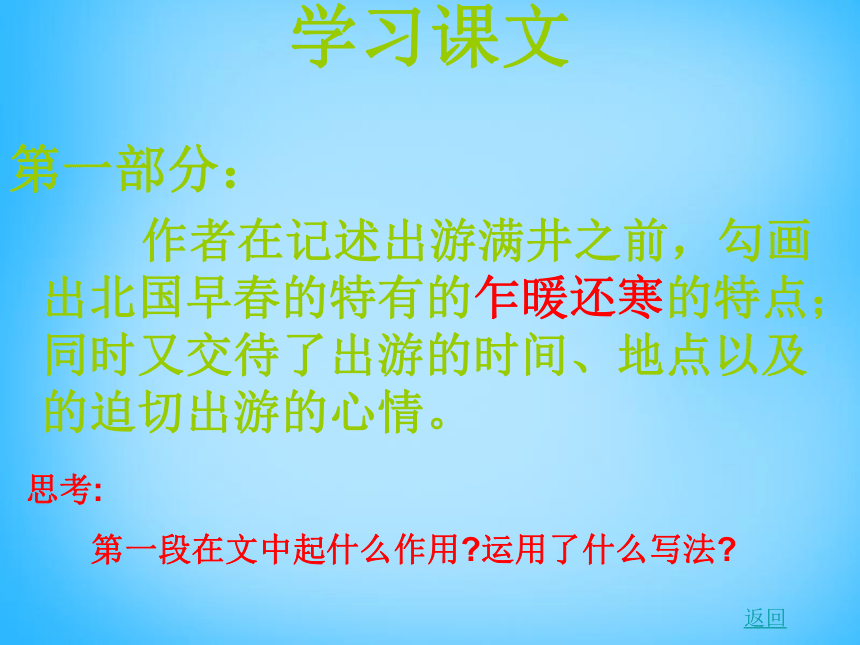 学习课文

第一部分：

作者在记述出游满井之前，勾画出北国早春的特有的乍暖还寒的特点；同时又交待了出游的时间、地点以及的迫切出游的心情。

思考:

第一段在文中起什么作用?运用了什么写法?

返回